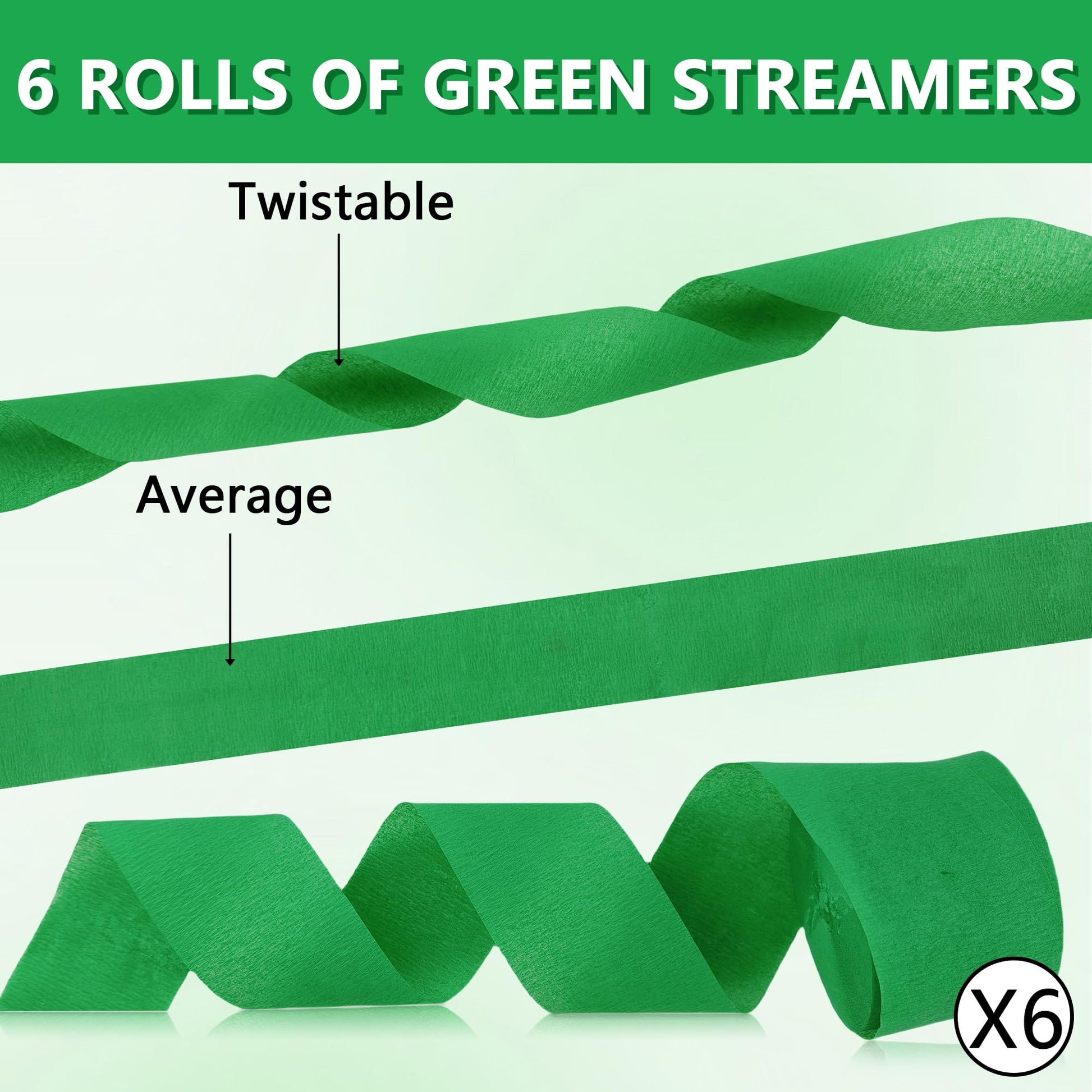 6 ROLLS OF GREEN STREAMERS

Twistable

Average

X6